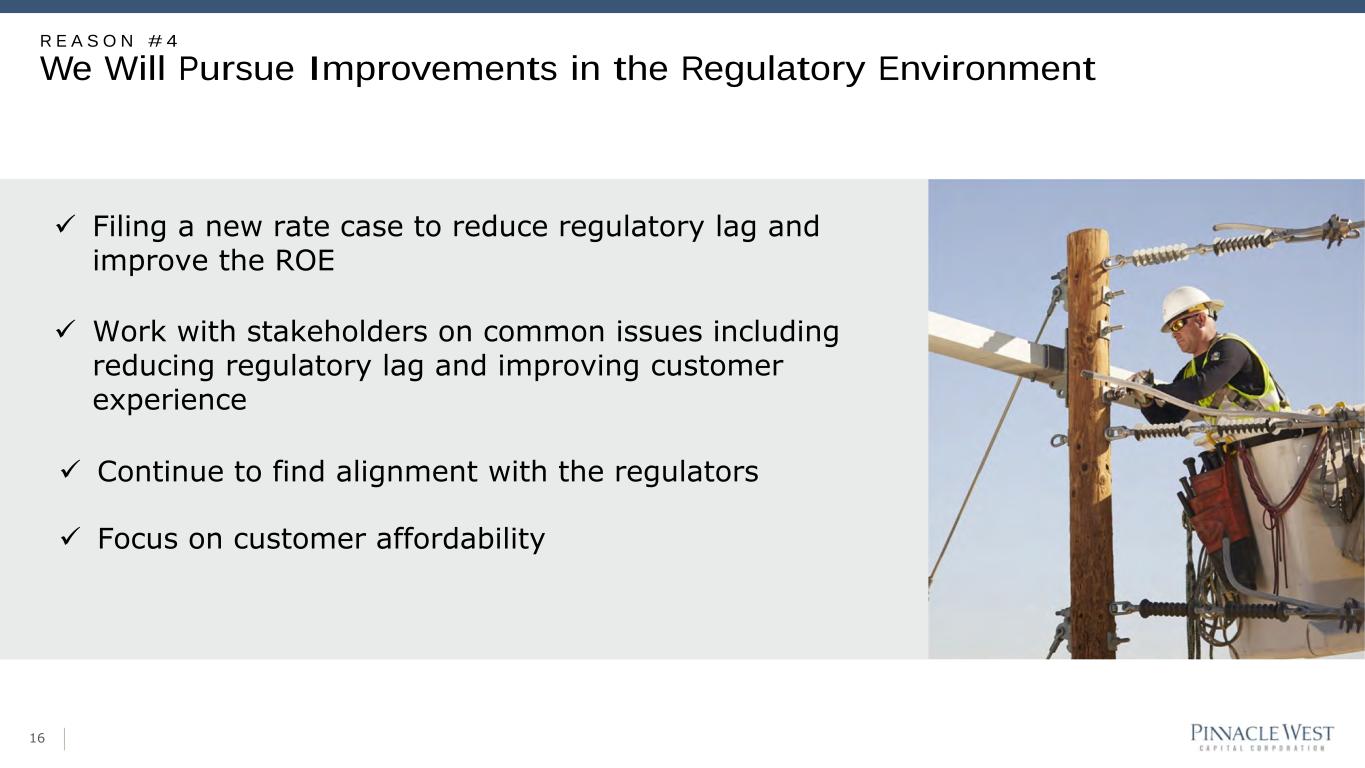 REASON #4
We Will Pursue Improvements in the Regulatory Environment

✓ Filing a new rate case to reduce regulatory lag and improve the ROE

✓ Work with stakeholders on common issues including reducing regulatory lag and improving customer experience

✓ Continue to find alignment with the regulators

✓ Focus on customer affordability

16

PINNACLE WEST
CAPITAL CORPORATION